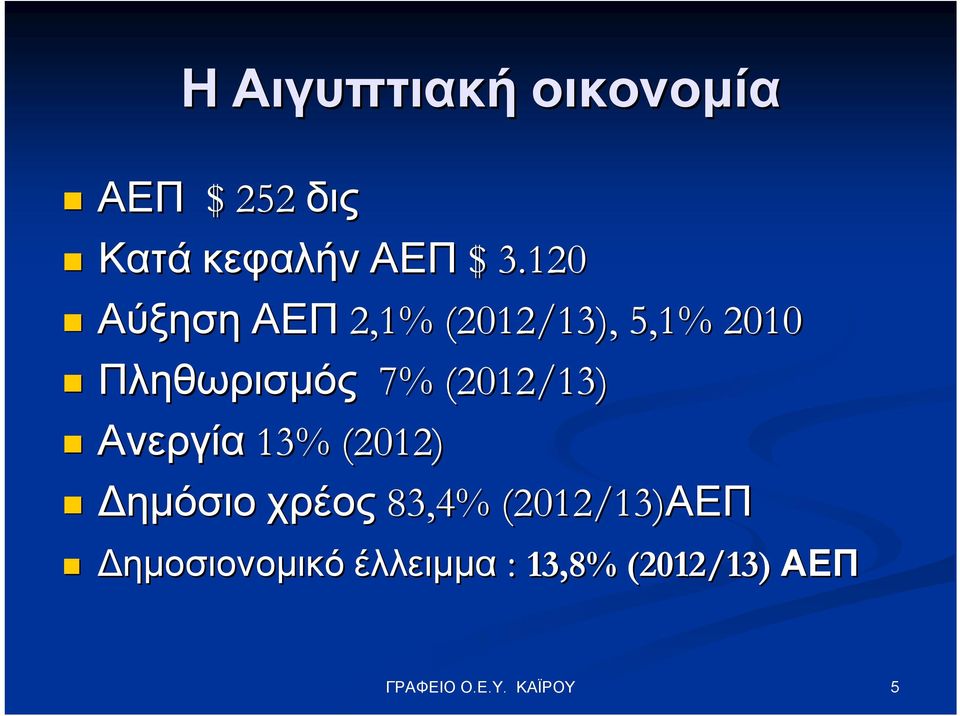 Η Αιγυπτιακή οικονομία

ΑΕΠ $ 252 δις

Κατά κεφαλήν ΑΕΠ $ 3.120

Αύξηση ΑΕΠ 2,1% (2012/13), 5,1% 2010

Πληθωρισμός 7% (2012/13)

Ανεργία 13% (2012)

Δημόσιο χρέος 83,4% (2012/13)ΑΕΠ

Δημοσιονομικό έλλειμμα : 13,8% (2012/13) ΑΕΠ

ΓΡΑΦΕΙΟ Ο.Ε.Υ. ΚΑΪΡΟΥ

5